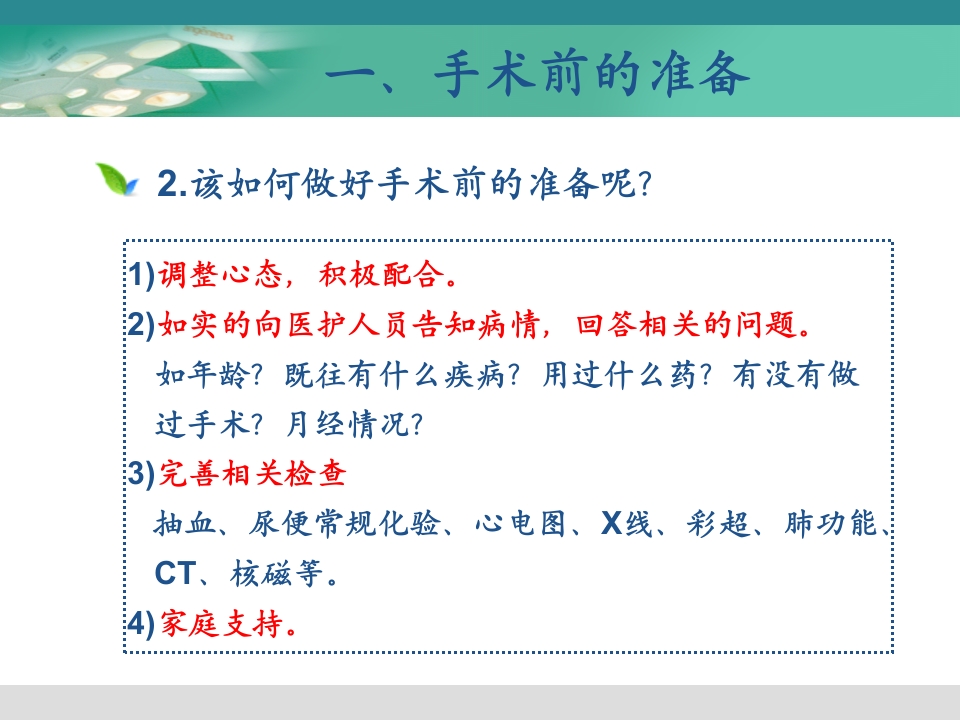 一、手术前的准备

2.该如何做好手术前的准备呢?

1)调整心态，积极配合。
2)如实的向医护人员告知病情，回答相关的问题。
如年龄？既往有什么疾病？用过什么药？有没有做过手术？月经情况?
3)完善相关检查
抽血、尿便常规化验、心电图、X线、彩超、肺功能、CT、核磁等。
4)家庭支持。